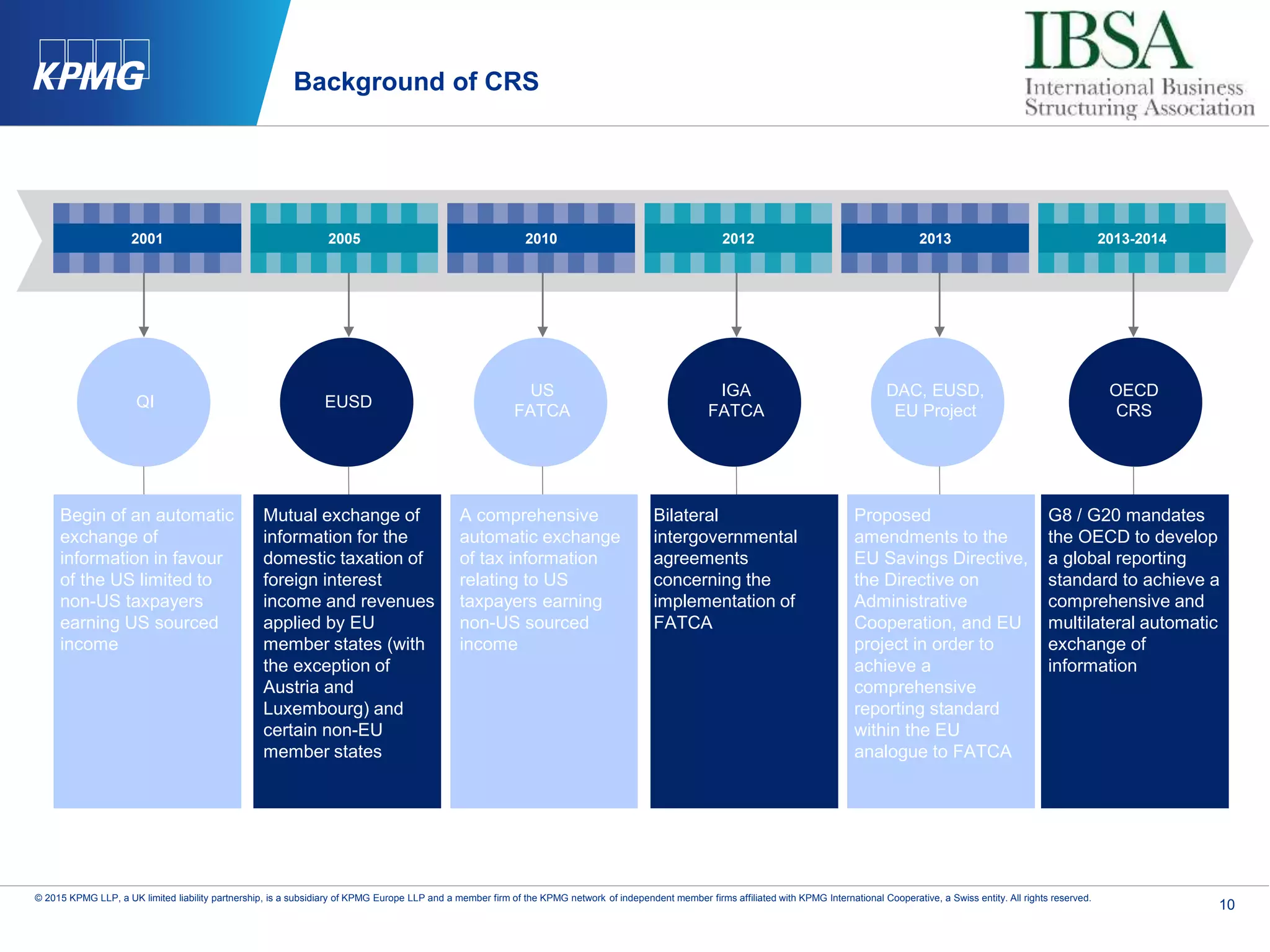 KPMG

Background of CRS

IBSA
International Business Structuring Association

2001

2005

2010

2012

2013

2013-2014

QI

EUSD

US FATCA

IGA FATCA

DAC, EUSD, EU Project

OECD CRS

Begin of an automatic exchange of information in favour of the US limited to non-US taxpayers earning US sourced income

Mutual exchange of information for the domestic taxation of foreign interest income and revenues applied by EU member states (with the exception of Austria and Luxembourg) and certain non-EU member states

A comprehensive automatic exchange of tax information relating to US taxpayers earning non-US sourced income

Bilateral intergovernmental agreements concerning the implementation of FATCA

Proposed amendments to the EU Savings Directive, the Directive on Administrative Cooperation, and EU project in order to achieve a comprehensive reporting standard within the EU analogue to FATCA

G8 / G20 mandates the OECD to develop a global reporting standard to achieve a comprehensive and multilateral automatic exchange of information

© 2015 KPMG LLP, a UK limited liability partnership, is a subsidiary of KPMG Europe LLP and a member firm of the KPMG network of independent member firms affiliated with KPMG International Cooperative, a Swiss entity. All rights reserved.

10